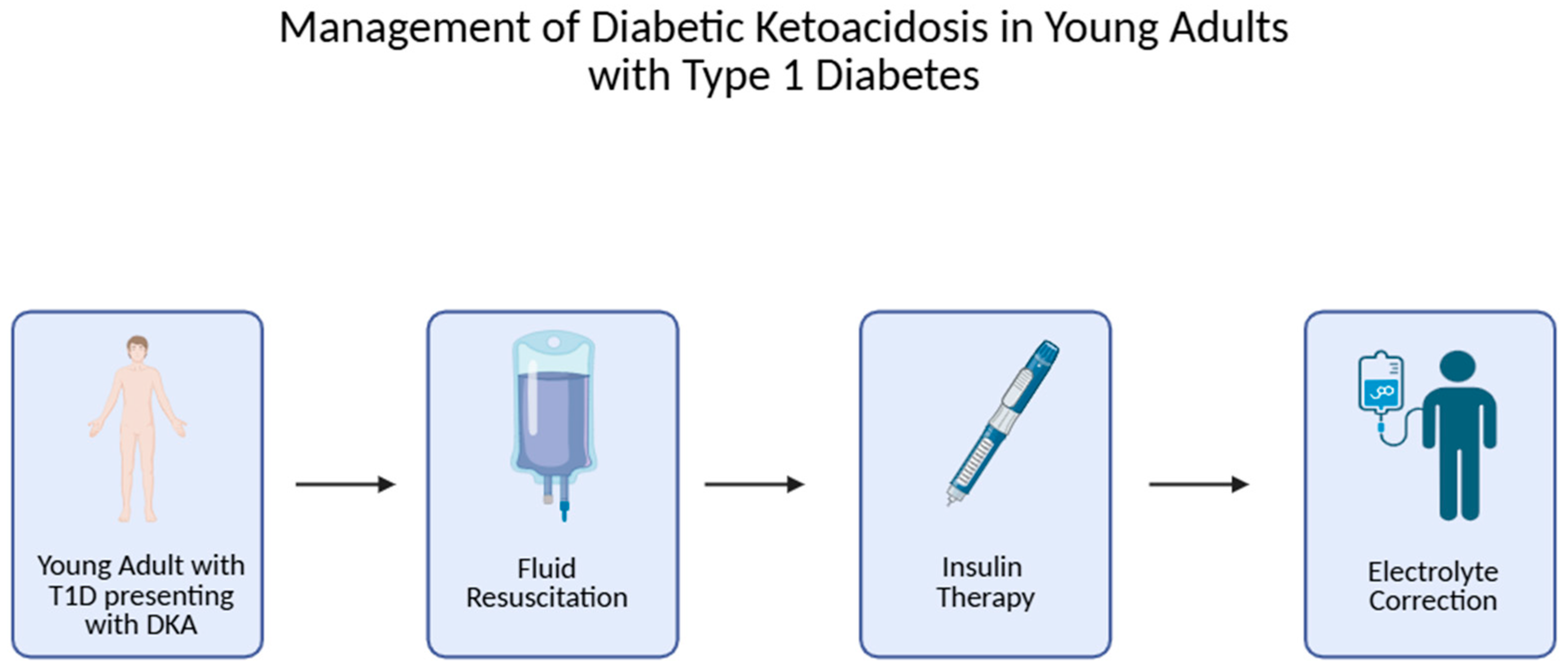 Management of Diabetic Ketoacidosis in Young Adults with Type 1 Diabetes

Young Adult with T1D presenting with DKA

Fluid Resuscitation

Insulin Therapy

Electrolyte Correction